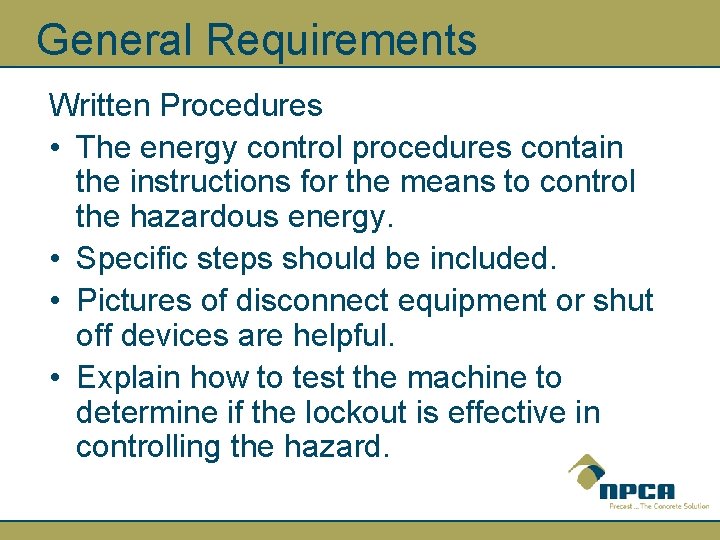 General Requirements

Written Procedures

• The energy control procedures contain the instructions for the means to control the hazardous energy.
• Specific steps should be included.
• Pictures of disconnect equipment or shut off devices are helpful.
• Explain how to test the machine to determine if the lockout is effective in controlling the hazard.

NPCA
Precast ... The Concrete Solution